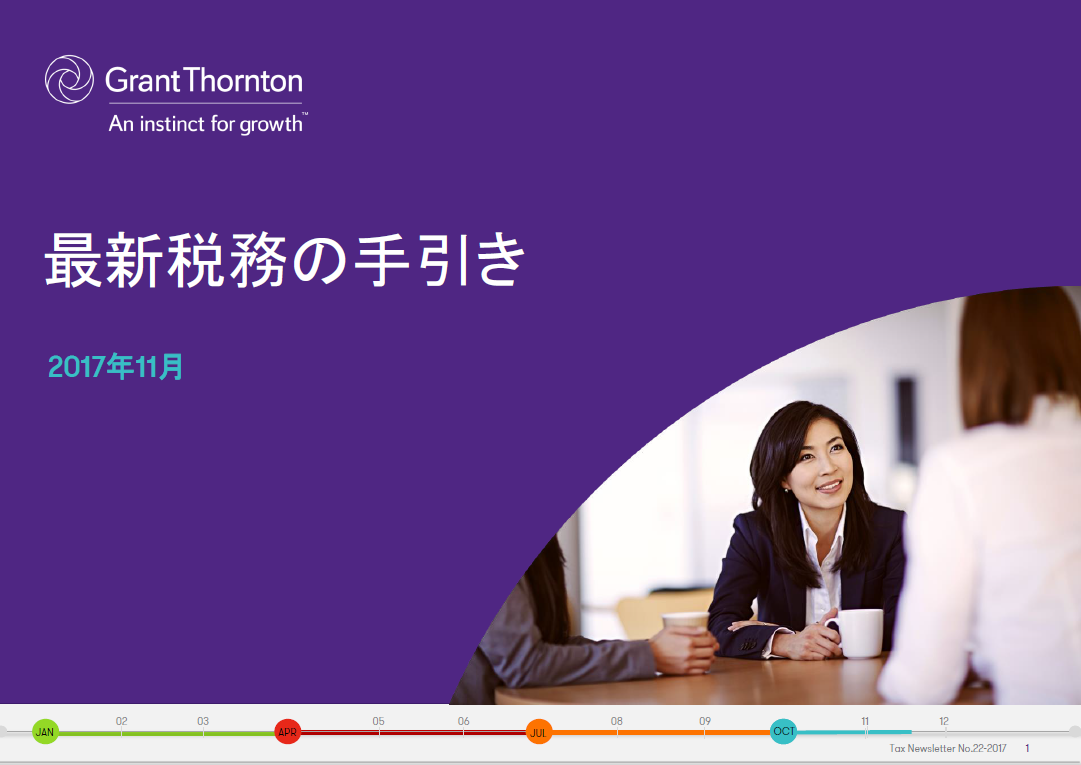 Grant Thornton
An instinct for growth™

最新税務の手引き

2017年11月

JAN 02 03 APR 05 06 JUL 08 09 OCT 11 12

Tax Newsletter No.22-2017 1